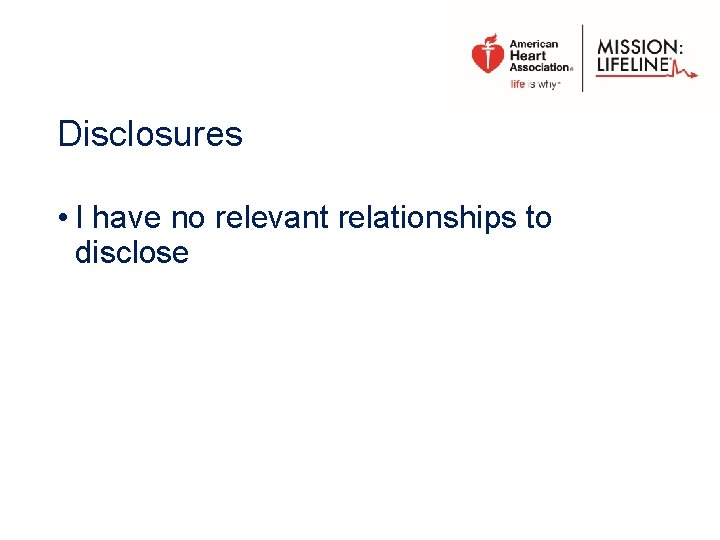 American Heart Association®
life is why™

MISSION: LIFELINE®

Disclosures

• I have no relevant relationships to disclose